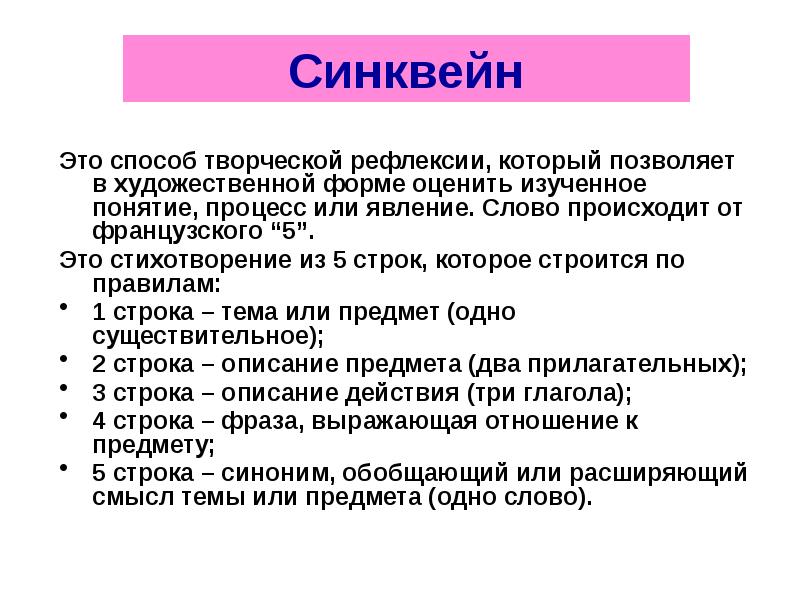 Синквейн

Это способ творческой рефлексии, который позволяет в художественной форме оценить изученное понятие, процесс или явление. Слово происходит от французского “5”.

Это стихотворение из 5 строк, которое строится по правилам:

• 1 строка – тема или предмет (одно существительное);
• 2 строка – описание предмета (два прилагательных);
• 3 строка – описание действия (три глагола);
• 4 строка – фраза, выражающая отношение к предмету;
• 5 строка – синоним, обобщающий или расширяющий смысл темы или предмета (одно слово).